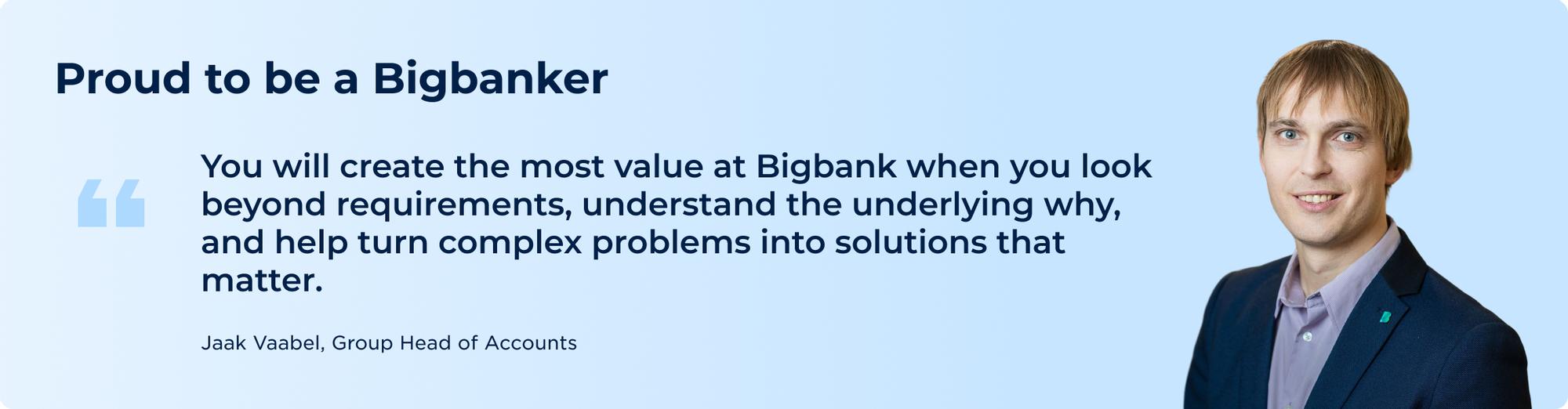 Proud to be a Bigbanker

“

You will create the most value at Bigbank when you look beyond requirements, understand the underlying why, and help turn complex problems into solutions that matter.

Jaak Vaabel, Group Head of Accounts